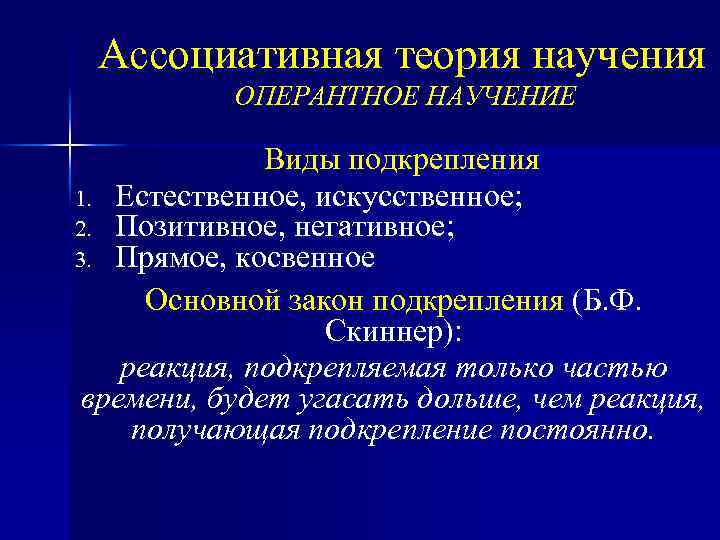 Ассоциативная теория научения
ОПЕРАНТНОЕ НАУЧЕНИЕ

Виды подкрепления
1. Естественное, искусственное;
2. Позитивное, негативное;
3. Прямое, косвенное

Основной закон подкрепления (Б.Ф. Скиннер):
реакция, подкрепляемая только частью времени, будет угасать дольше, чем реакция, получающая подкрепление постоянно.